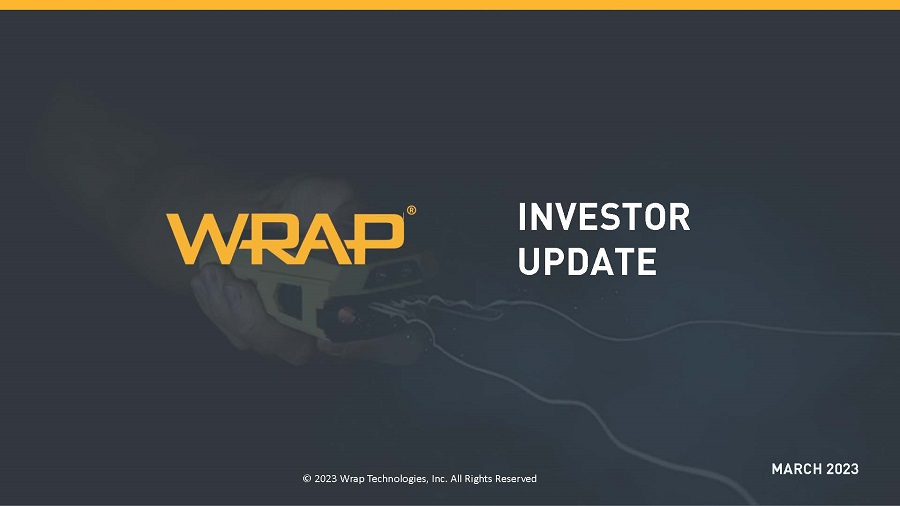 WRAP®

INVESTOR UPDATE

© 2023 Wrap Technologies, Inc. All Rights Reserved

MARCH 2023